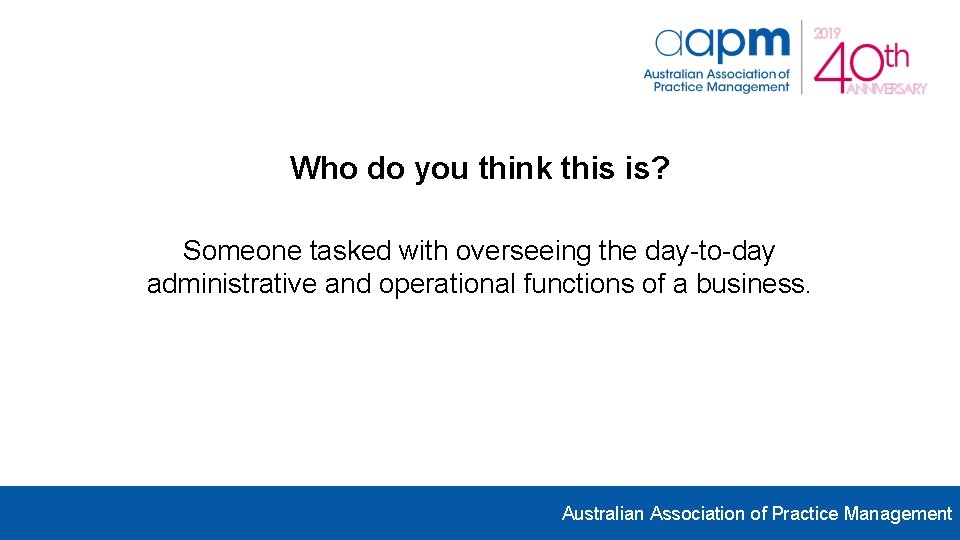 aapm
Australian Association of Practice Management

2019
40th
ANNIVERSARY

Who do you think this is?

Someone tasked with overseeing the day-to-day administrative and operational functions of a business.

Australian Association of Practice Management